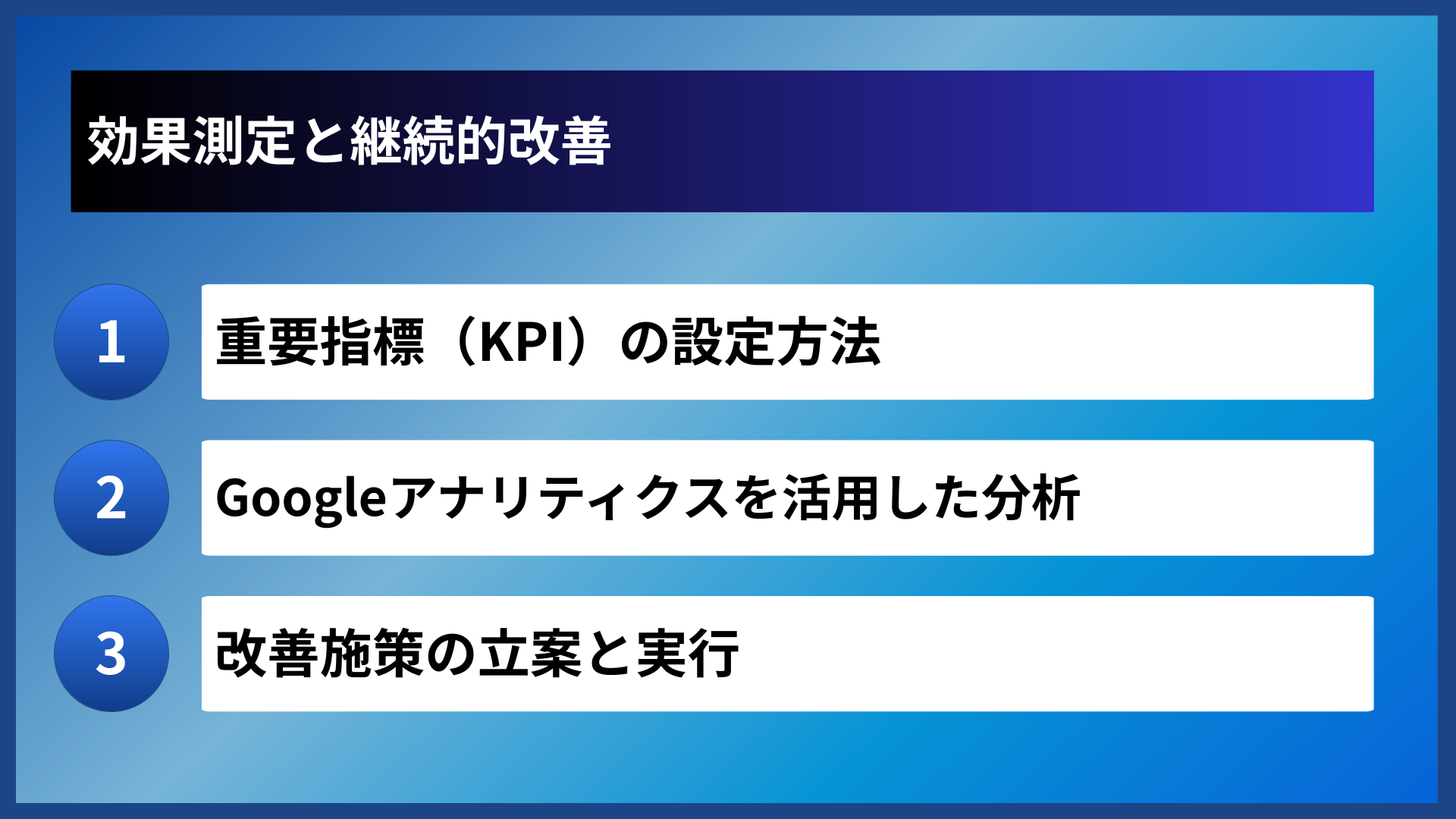 効果測定と継続的改善

1
重要指標（KPI）の設定方法

2
Googleアナリティクスを活用した分析

3
改善施策の立案と実行